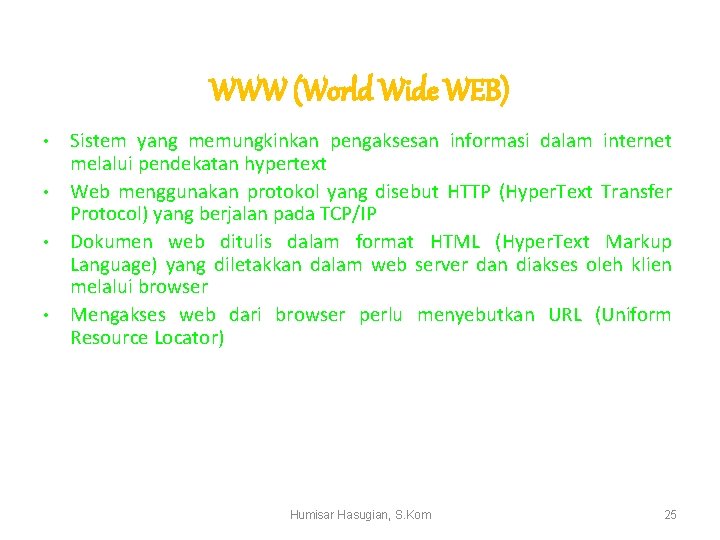 WWW (World Wide WEB)

• Sistem yang memungkinkan pengaksesan informasi dalam internet melalui pendekatan hypertext

• Web menggunakan protokol yang disebut HTTP (HyperText Transfer Protocol) yang berjalan pada TCP/IP

• Dokumen web ditulis dalam format HTML (HyperText Markup Language) yang diletakkan dalam web server dan diakses oleh klien melalui browser

• Mengakses web dari browser perlu menyebutkan URL (Uniform Resource Locator)

Humisar Hasugian, S.Kom

25